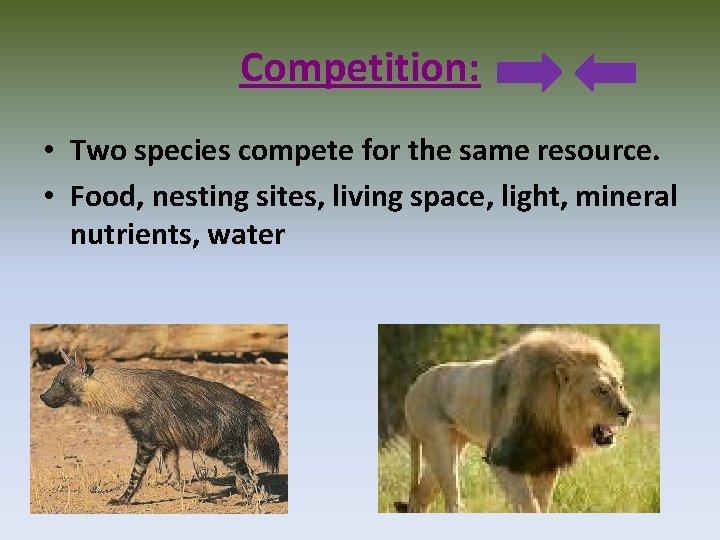 Competition:

• Two species compete for the same resource.
• Food, nesting sites, living space, light, mineral nutrients, water